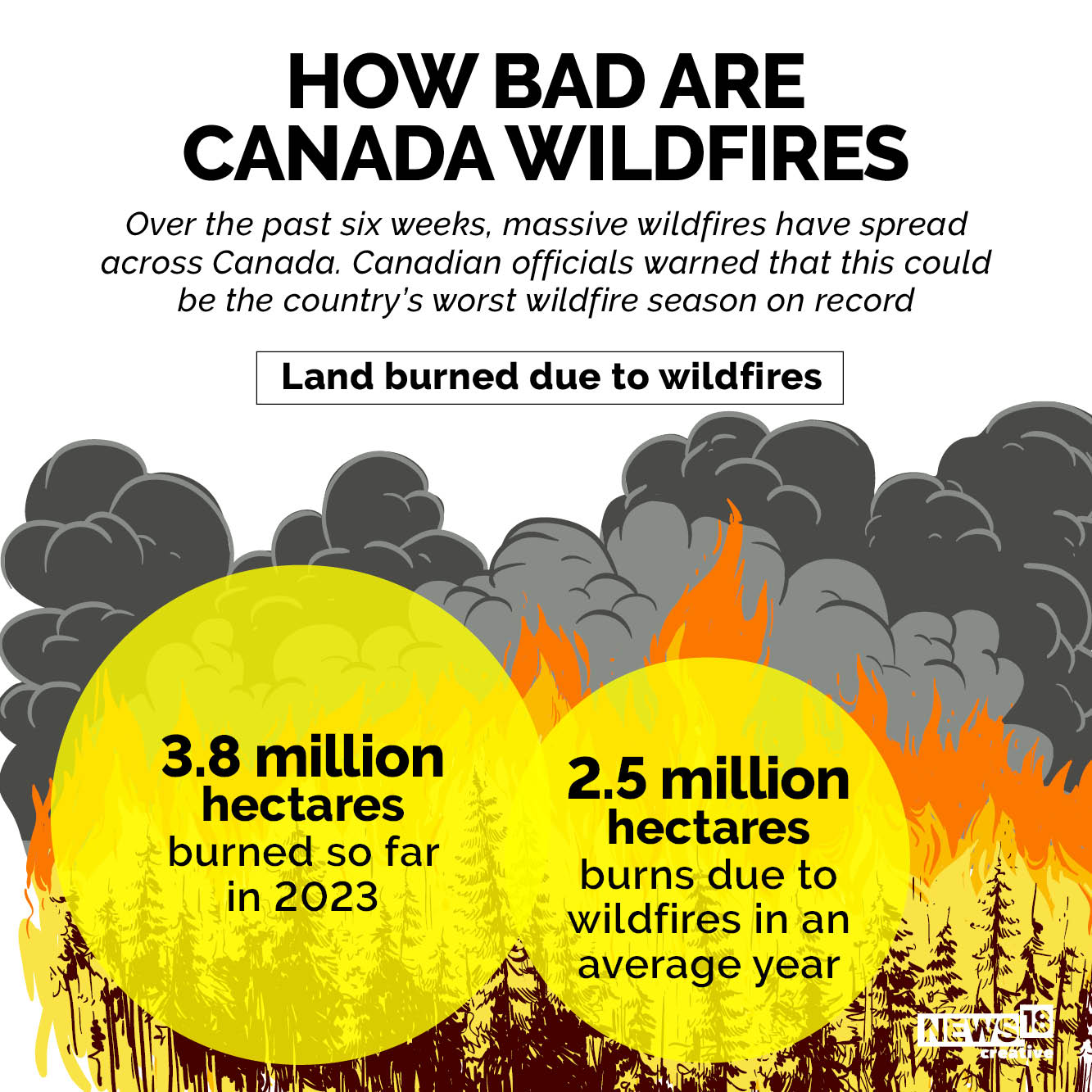 HOW BAD ARE CANADA WILDFIRES

Over the past six weeks, massive wildfires have spread across Canada. Canadian officials warned that this could be the country's worst wildfire season on record

Land burned due to wildfires

3.8 million hectares burned so far in 2023

2.5 million hectares burns due to wildfires in an average year

NEWS18 creative